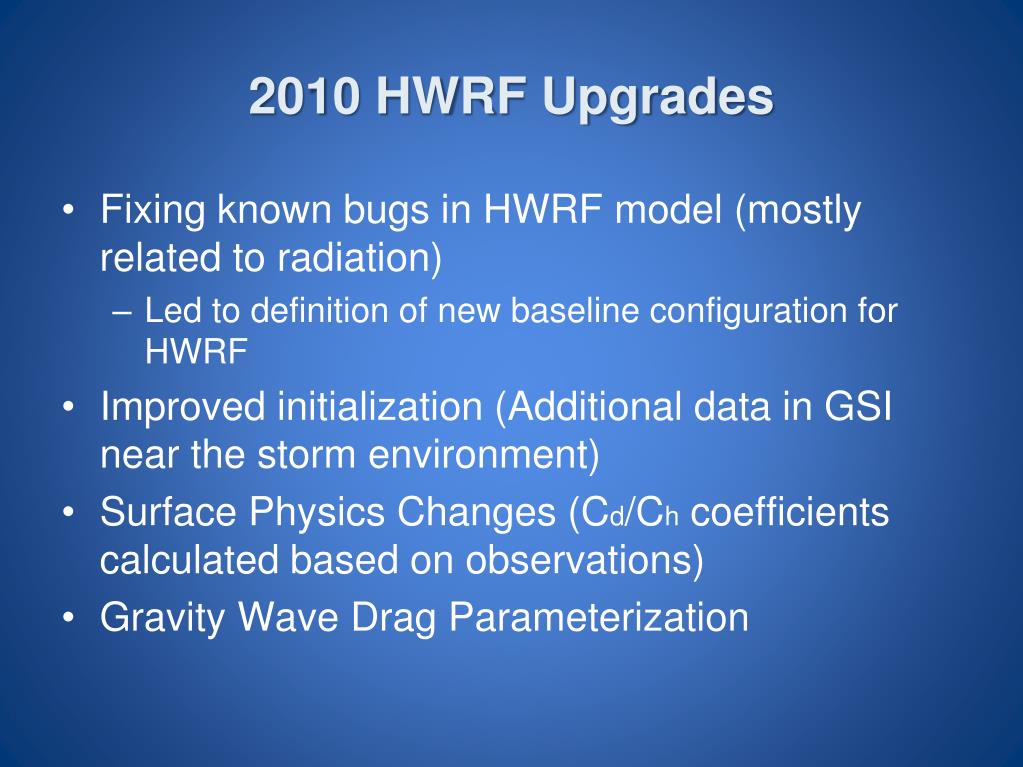 2010 HWRF Upgrades

• Fixing known bugs in HWRF model (mostly related to radiation)

– Led to definition of new baseline configuration for HWRF

• Improved initialization (Additional data in GSI near the storm environment)

• Surface Physics Changes ($C_d/C_h$ coefficients calculated based on observations)

• Gravity Wave Drag Parameterization